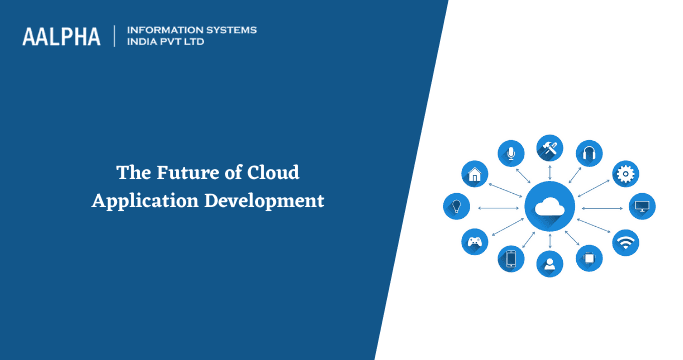 AALPHA | INFORMATION SYSTEMS INDIA PVT LTD

The Future of Cloud Application Development